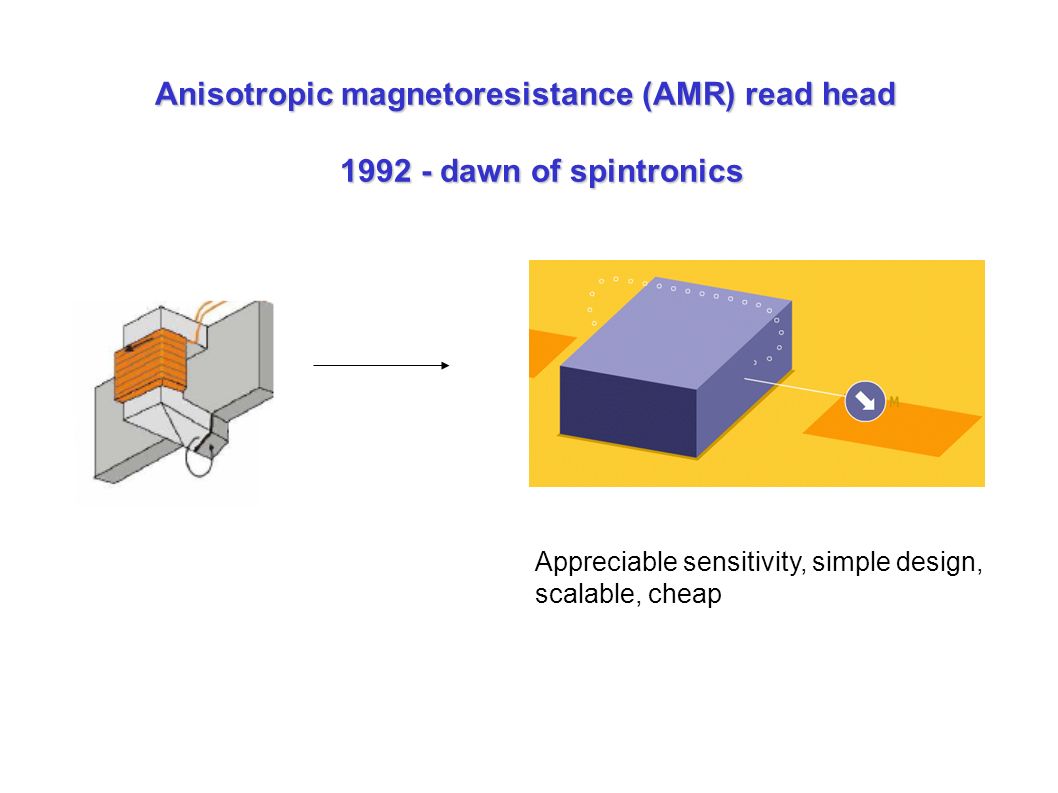 Anisotropic magnetoresistance (AMR) read head

1992 - dawn of spintronics

M

Appreciable sensitivity, simple design, scalable, cheap